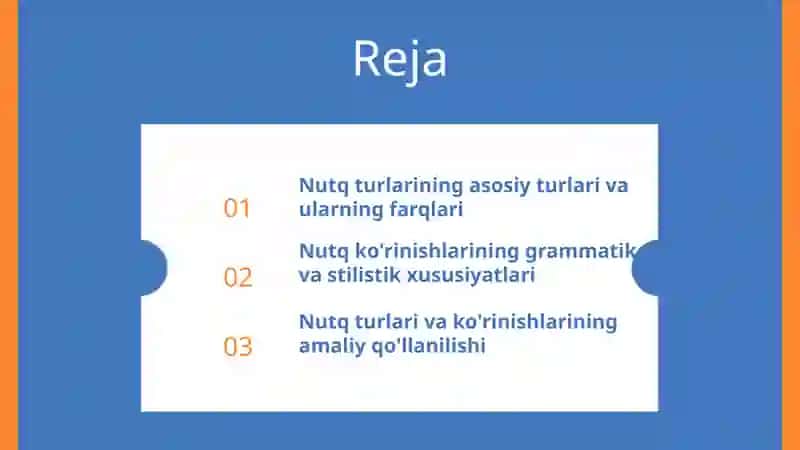 Reja

01 Nutq turlarining asosiy turlari va ularning farqlari

02 Nutq ko'rinishlarining grammatik va stilistik xususiyatlari

03 Nutq turlari va ko'rinishlarining amaliy qo'llanilishi